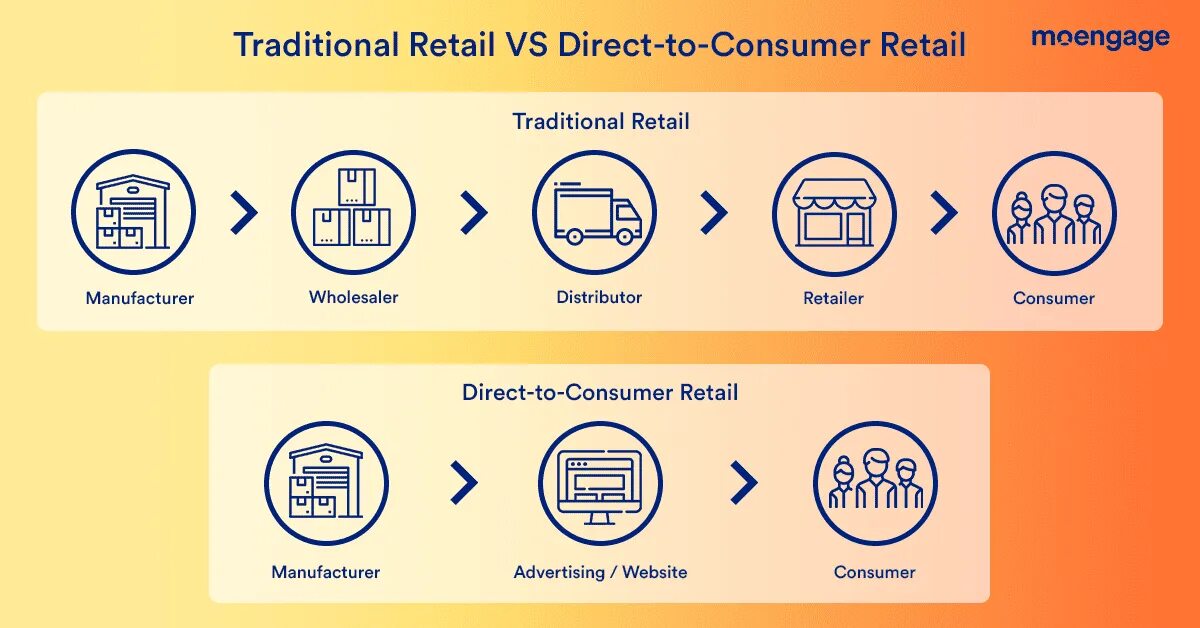 Traditional Retail VS Direct-to-Consumer Retail

moengage

Traditional Retail

Manufacturer

Wholesaler

Distributor

Retailer

Consumer

Direct-to-Consumer Retail

Manufacturer

Advertising / Website

Consumer